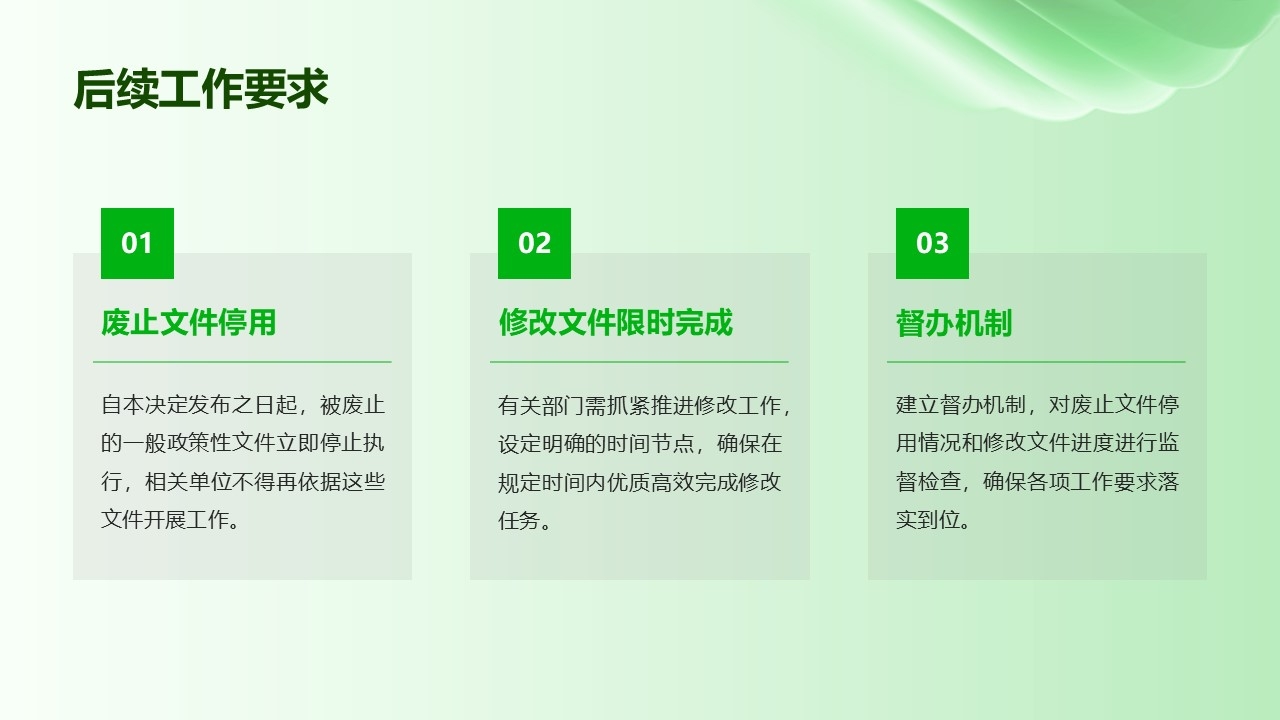 后续工作要求

01

废止文件停用

自本决定发布之日起，被废止的一般政策性文件立即停止执行，相关单位不得再依据这些文件开展工作。

02

修改文件限时完成

有关部门需抓紧推进修改工作，设定明确的时间节点，确保在规定时间内优质高效完成修改任务。

03

督办机制

建立督办机制，对废止文件停用情况和修改文件进度进行监督检查，确保各项工作要求落实到位。